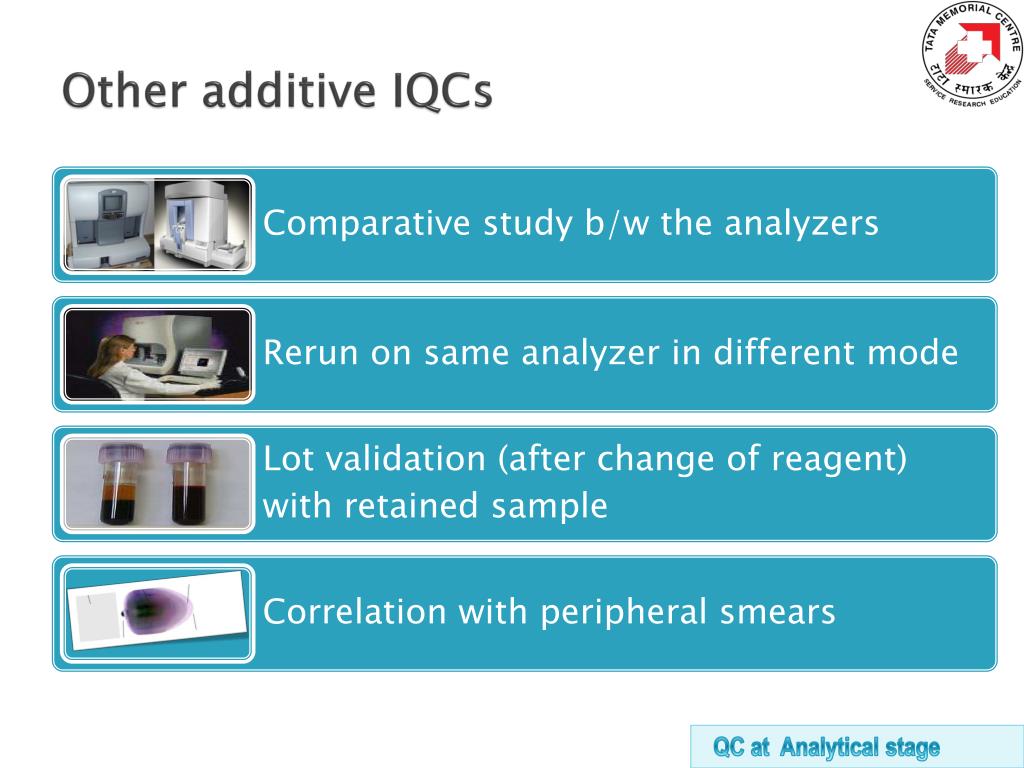 TATA MEMORIAL CENTRE
टाटा स्मारक केंद्र
SERVICE RESEARCH EDUCATION

Other additive IQCs

Comparative study b/w the analyzers

Rerun on same analyzer in different mode

Lot validation (after change of reagent) with retained sample

Correlation with peripheral smears

QC at Analytical stage